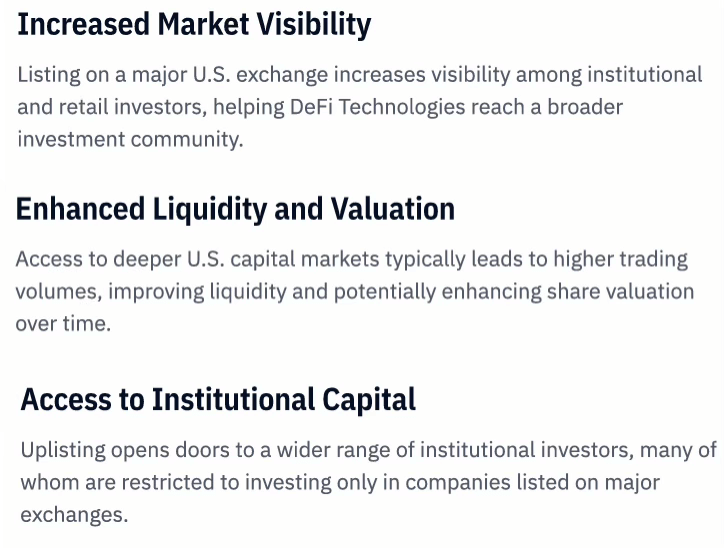 Increased Market Visibility

Listing on a major U.S. exchange increases visibility among institutional and retail investors, helping DeFi Technologies reach a broader investment community.

Enhanced Liquidity and Valuation

Access to deeper U.S. capital markets typically leads to higher trading volumes, improving liquidity and potentially enhancing share valuation over time.

Access to Institutional Capital

Uplisting opens doors to a wider range of institutional investors, many of whom are restricted to investing only in companies listed on major exchanges.